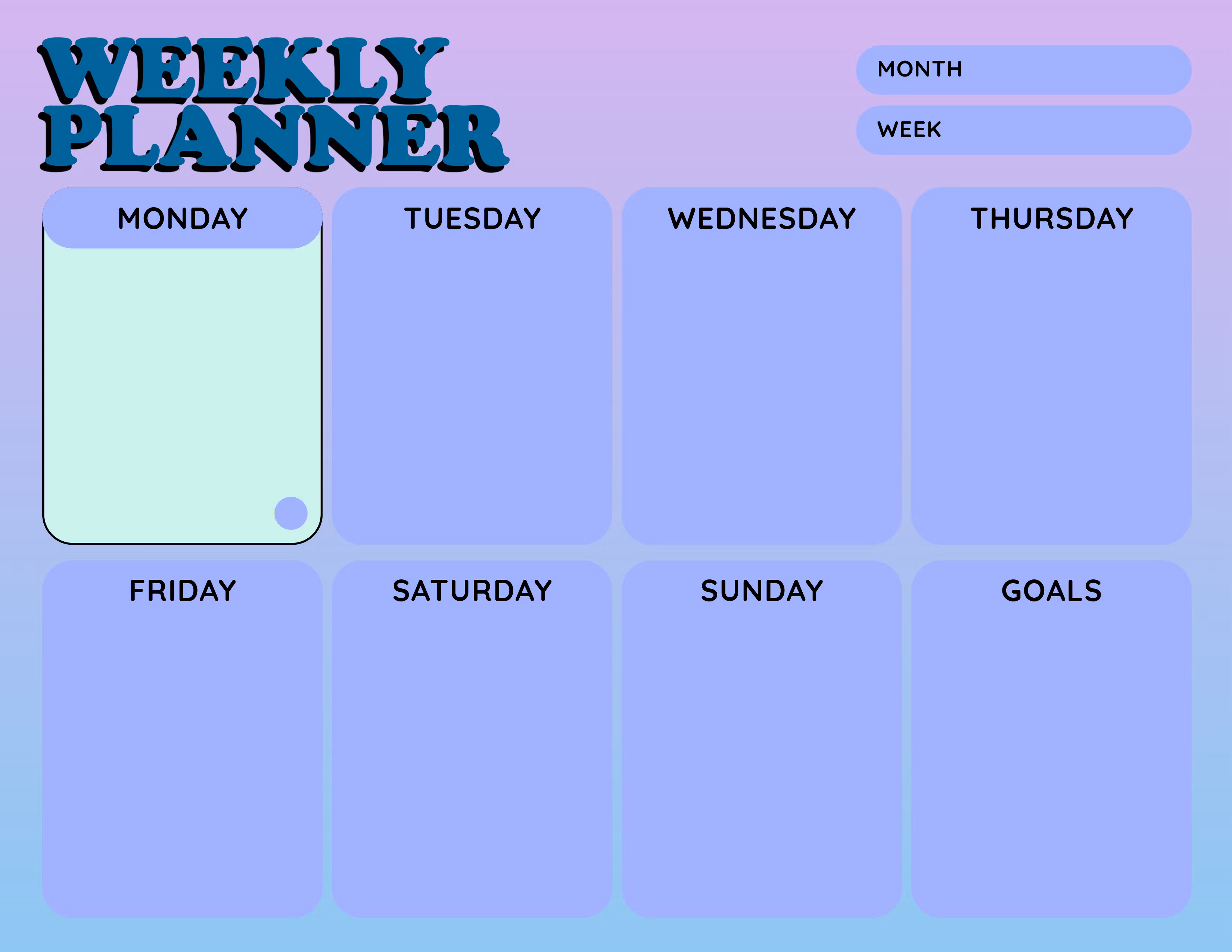 WEEKLY PLANNER

MONTH

WEEK

MONDAY

TUESDAY

WEDNESDAY

THURSDAY

FRIDAY

SATURDAY

SUNDAY

GOALS